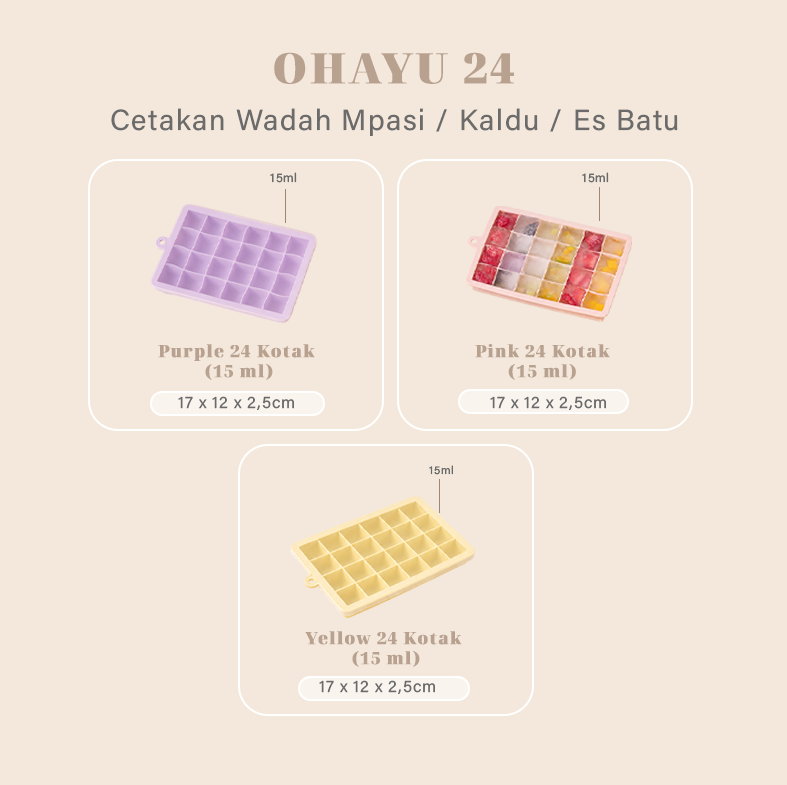 OHAYU 24

Cetakan Wadah Mpasi / Kaldu / Es Batu

15ml

Purple 24 Kotak
(15 ml)

17 x 12 x 2,5cm

15ml

Pink 24 Kotak
(15 ml)

17 x 12 x 2,5cm

15ml

Yellow 24 Kotak
(15 ml)

17 x 12 x 2,5cm